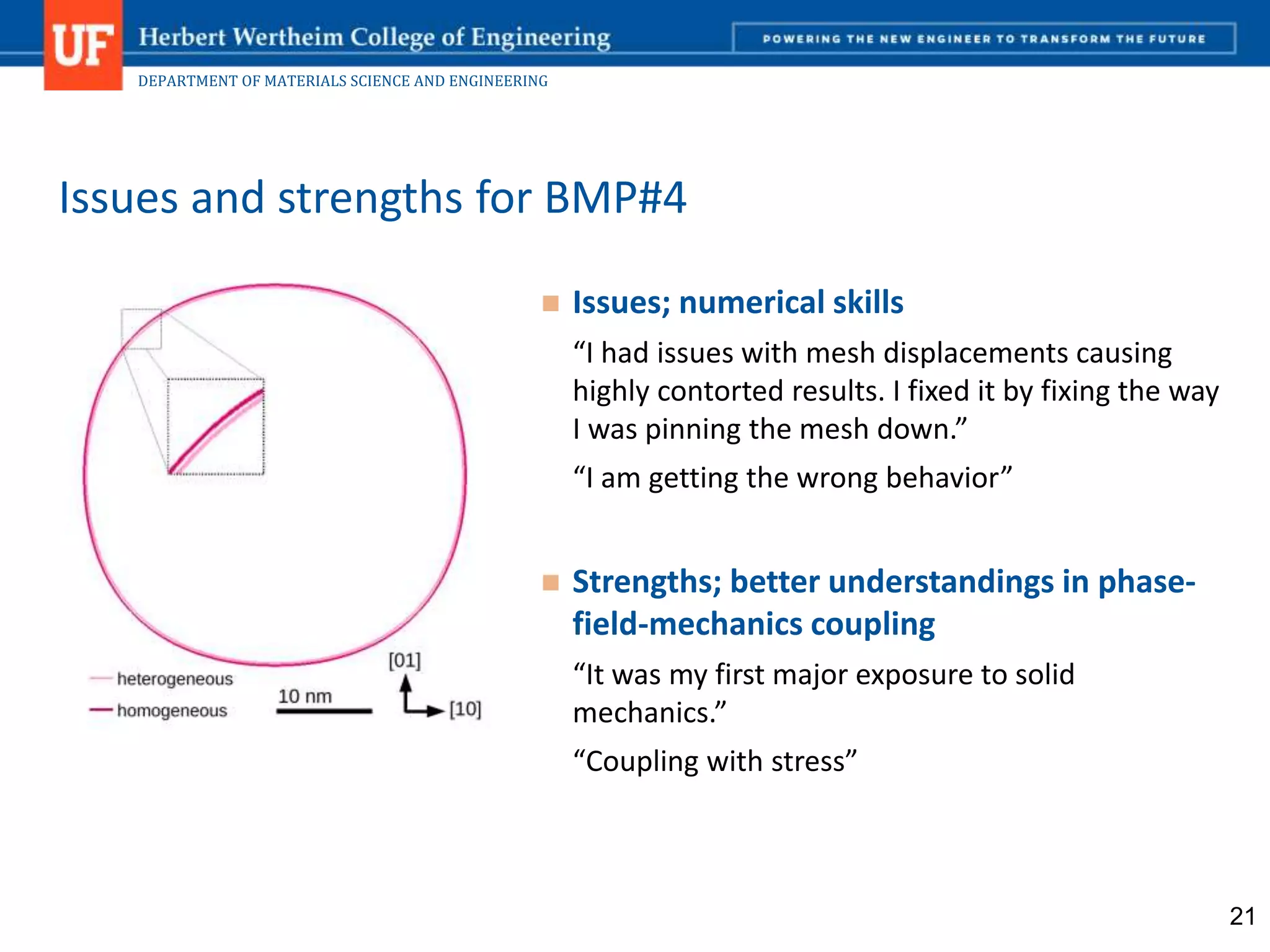 UF Herbert Wertheim College of Engineering

POWERING THE NEW ENGINEER TO TRANSFORM THE FUTURE

DEPARTMENT OF MATERIALS SCIENCE AND ENGINEERING

Issues and strengths for BMP#4

heterogeneous
homogeneous
10 nm
[01]
[10]

Issues; numerical skills

“I had issues with mesh displacements causing highly contorted results. I fixed it by fixing the way I was pinning the mesh down.”

“I am getting the wrong behavior”

Strengths; better understandings in phase-field-mechanics coupling

“It was my first major exposure to solid mechanics.”

“Coupling with stress”

21